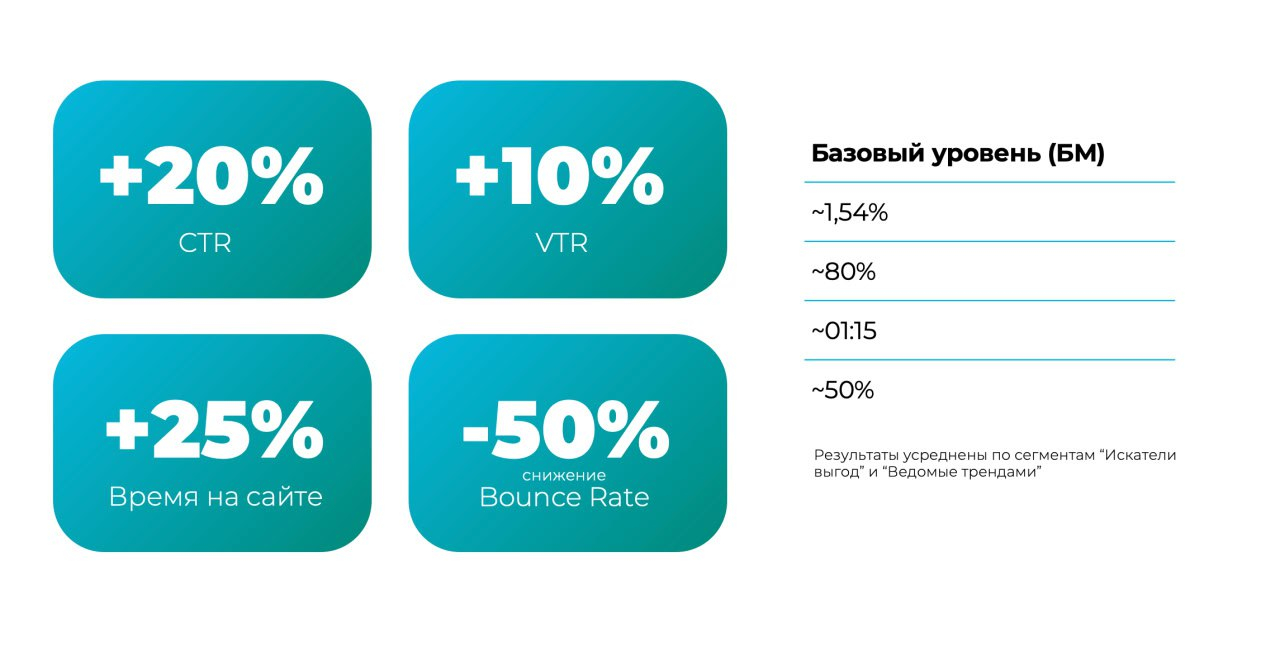 +20%
CTR

+10%
VTR

+25%
Время на сайте

-50%
снижение
Bounce Rate

Базовый уровень (БМ)

~1,54%

~80%

~01:15

~50%

Результаты усреднены по сегментам “Искатели выгод” и “Ведомые трендами”